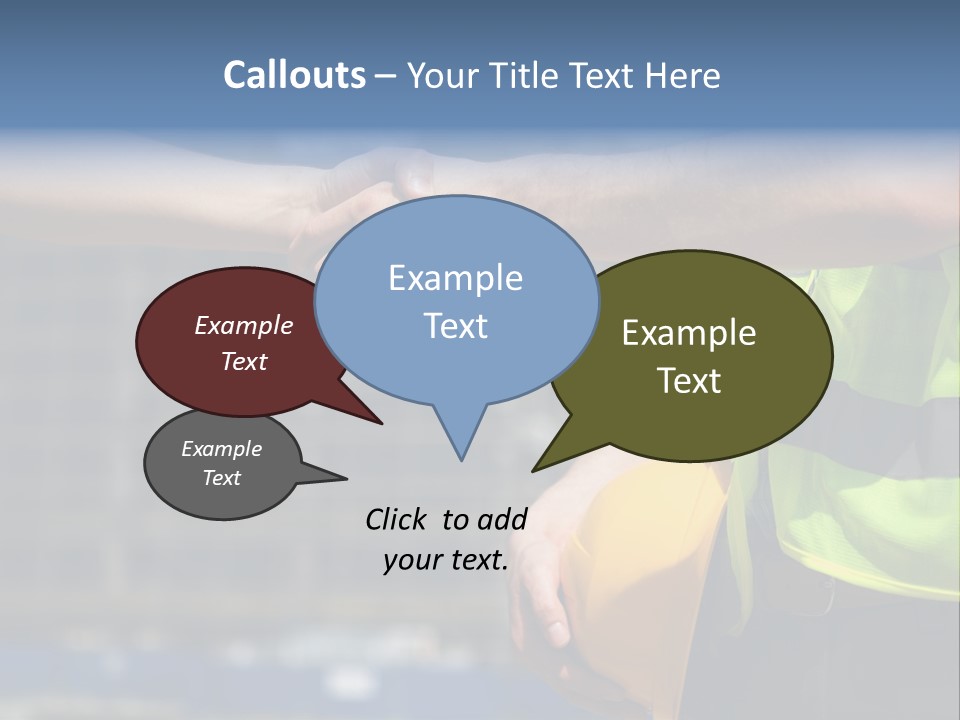 Callouts – Your Title Text Here

Example Text

Example Text

Example Text

Example Text

Click to add your text.